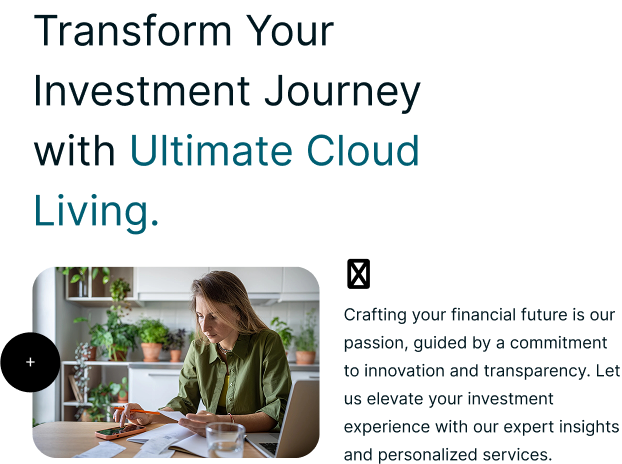 Transform Your Investment Journey with Ultimate Cloud Living.

+

Crafting your financial future is our passion, guided by a commitment to innovation and transparency. Let us elevate your investment experience with our expert insights and personalized services.